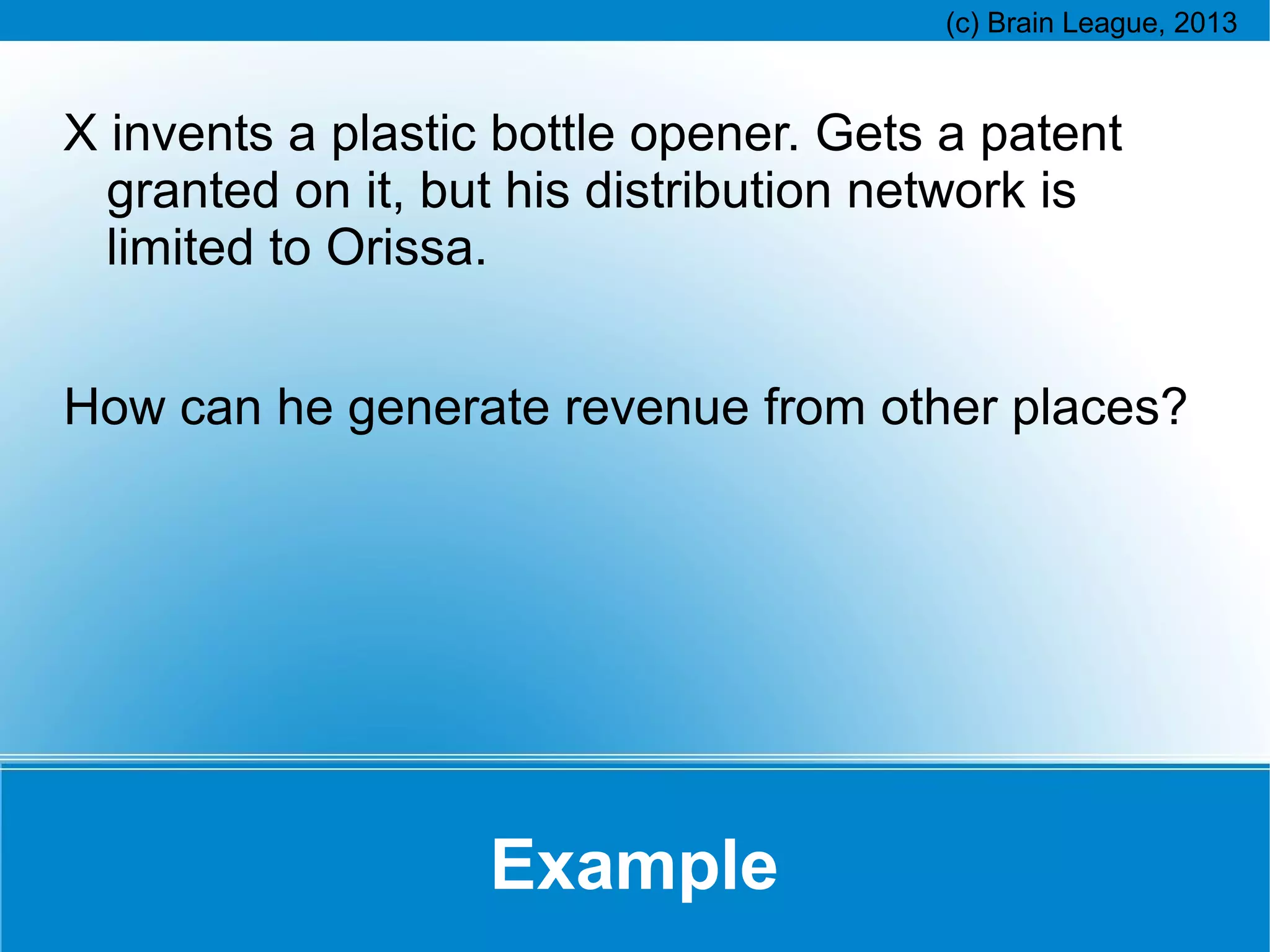 (c) Brain League, 2013

X invents a plastic bottle opener. Gets a patent granted on it, but his distribution network is limited to Orissa.

How can he generate revenue from other places?

Example